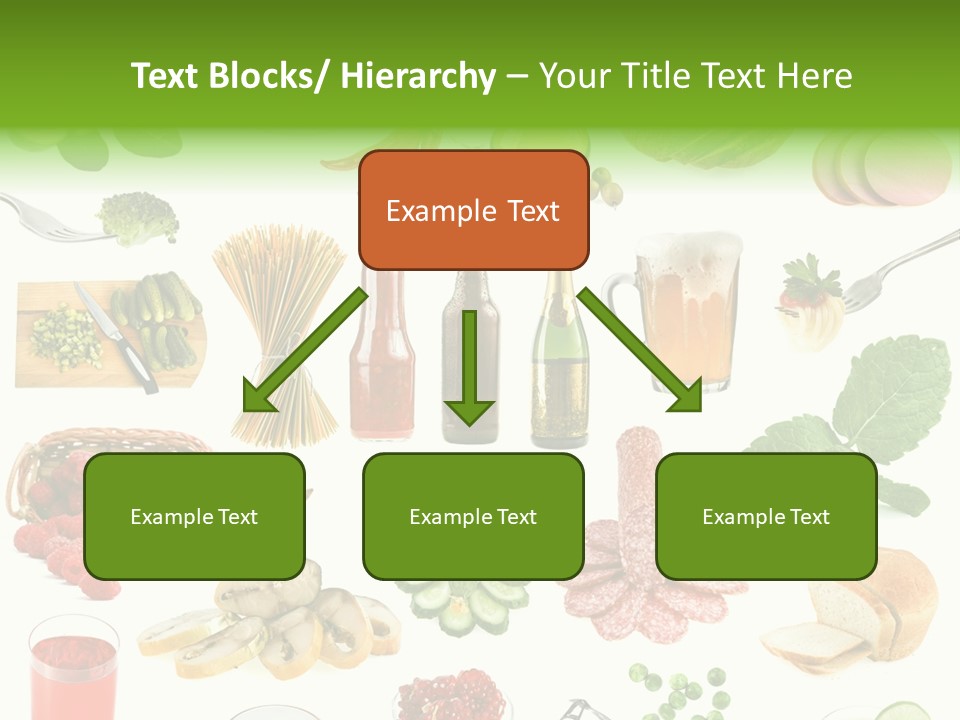 Text Blocks/ Hierarchy – Your Title Text Here

Example Text

Example Text

Example Text

Example Text